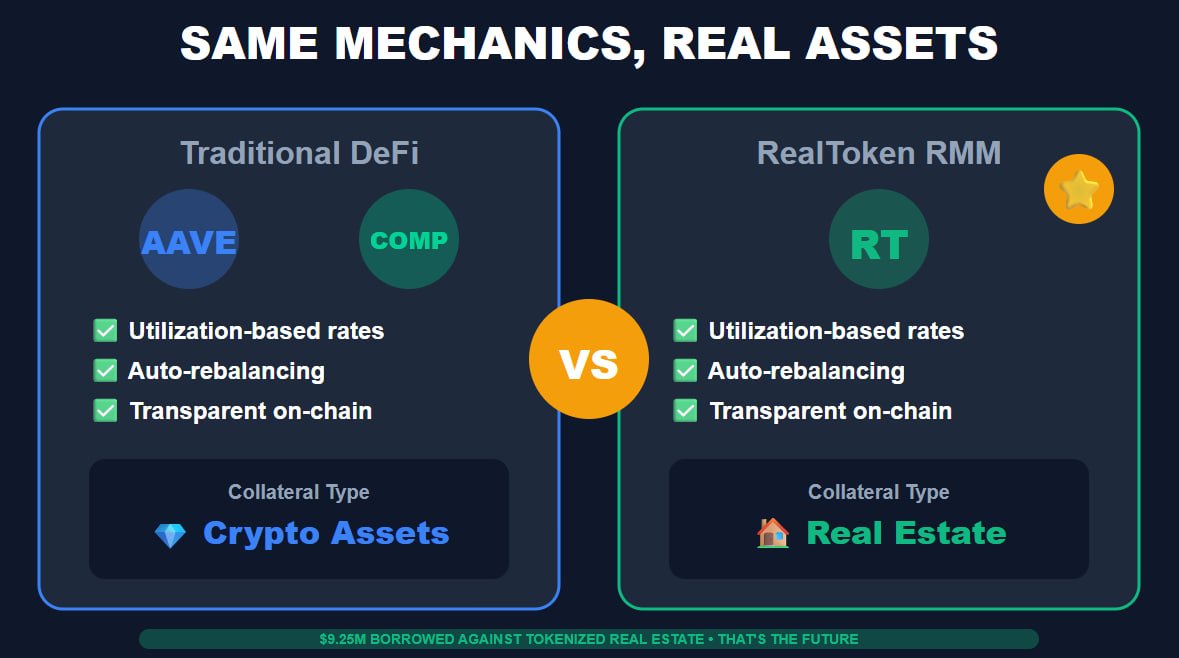 SAME MECHANICS, REAL ASSETS

Traditional DeFi

AAVE

COMP

✅ Utilization-based rates
✅ Auto-rebalancing
✅ Transparent on-chain

Collateral Type
💎 Crypto Assets

VS

RealToken RMM

⭐

RT

✅ Utilization-based rates
✅ Auto-rebalancing
✅ Transparent on-chain

Collateral Type
🏠 Real Estate

$9.25M BORROWED AGAINST TOKENIZED REAL ESTATE • THAT'S THE FUTURE